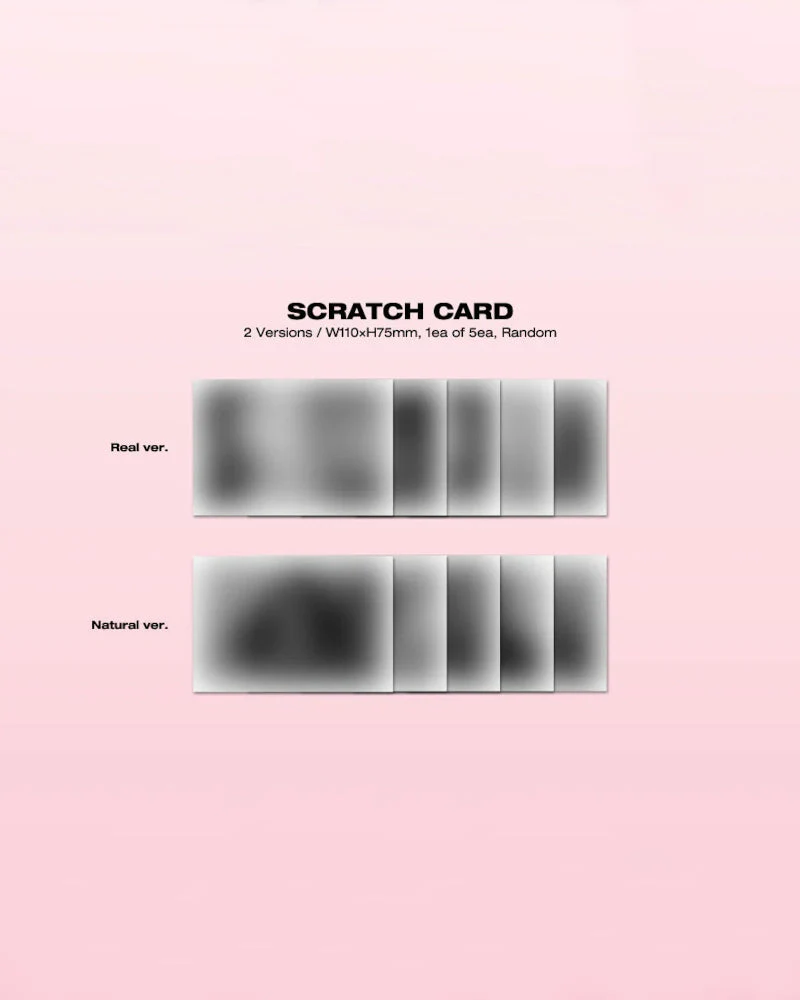 SCRATCH CARD
2 Versions / W110×H75mm, 1ea of 5ea, Random

Real ver.

Natural ver.